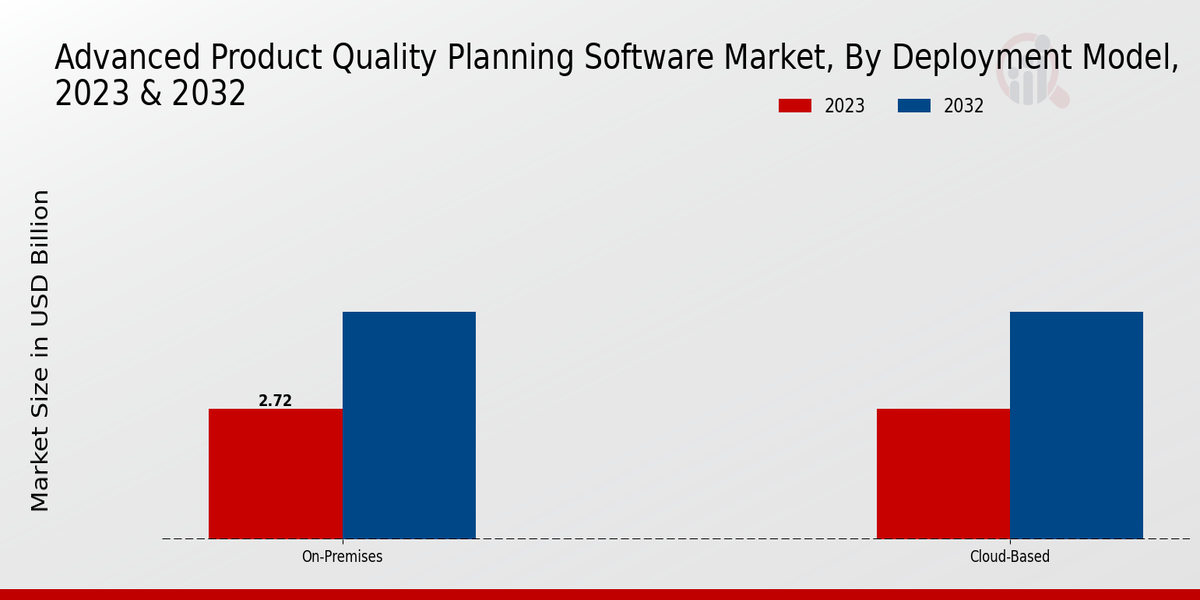 Advanced Product Quality Planning Software Market, By Deployment Model, 2023 & 2032

2023
2032

Market Size in USD Billion

2.72

On-Premises
Cloud-Based